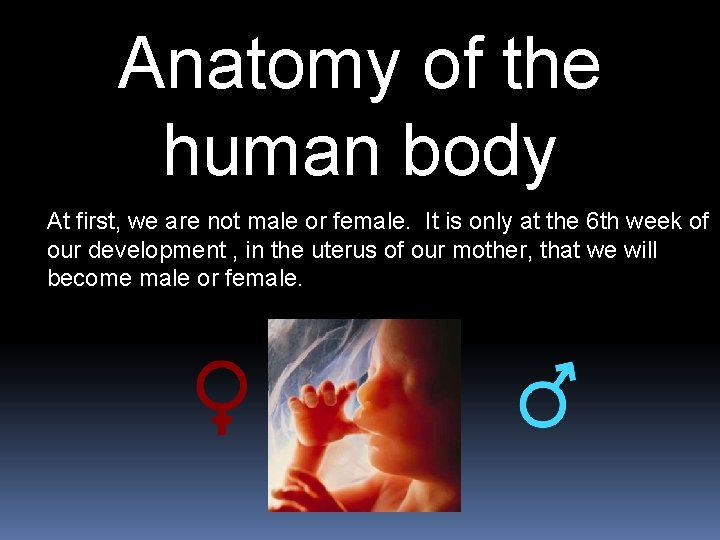 Anatomy of the human body

At first, we are not male or female. It is only at the 6th week of our development , in the uterus of our mother, that we will become male or female.

♀ ♂